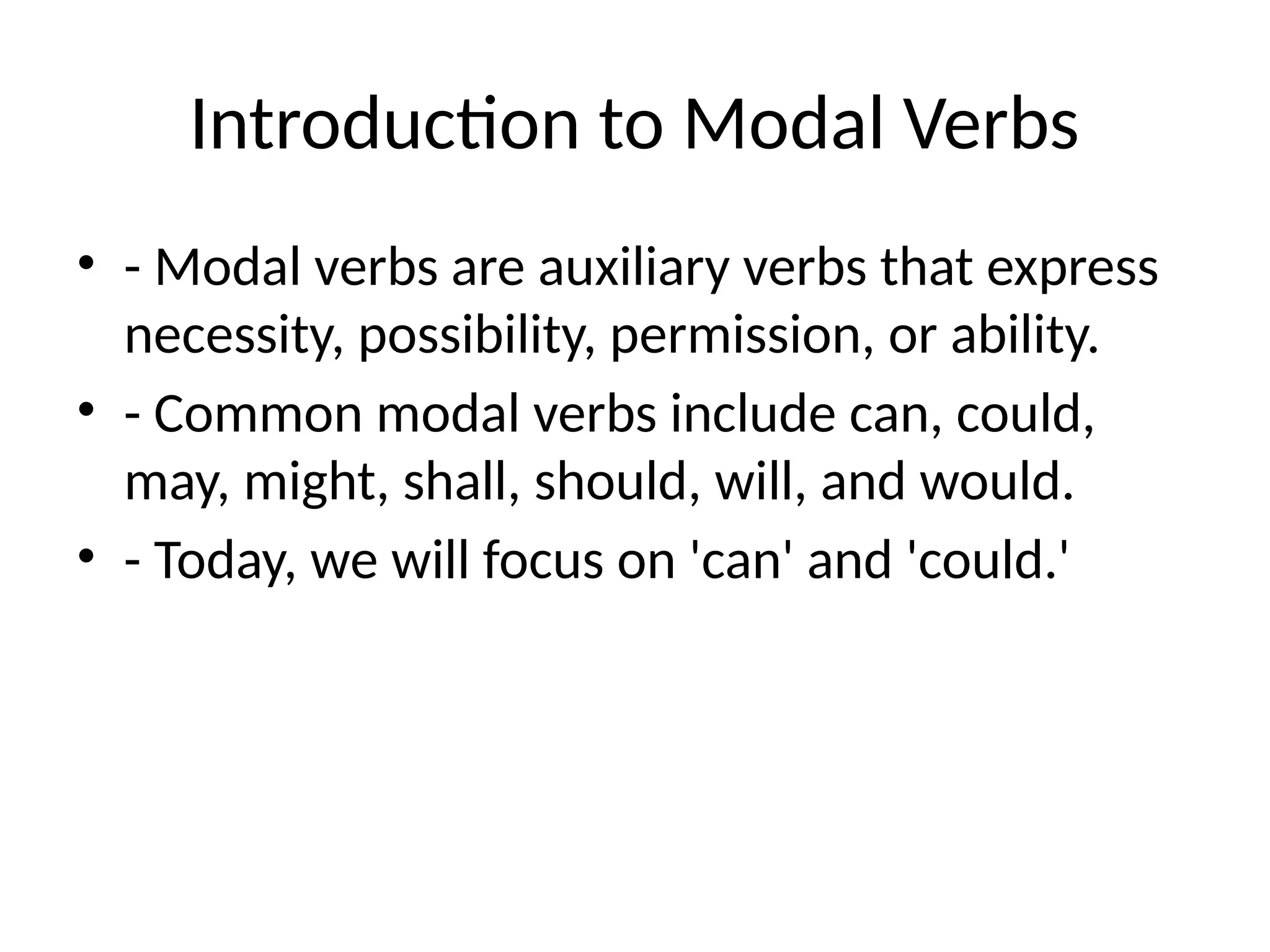 Introduction to Modal Verbs

• - Modal verbs are auxiliary verbs that express necessity, possibility, permission, or ability.
• - Common modal verbs include can, could, may, might, shall, should, will, and would.
• - Today, we will focus on 'can' and 'could.'